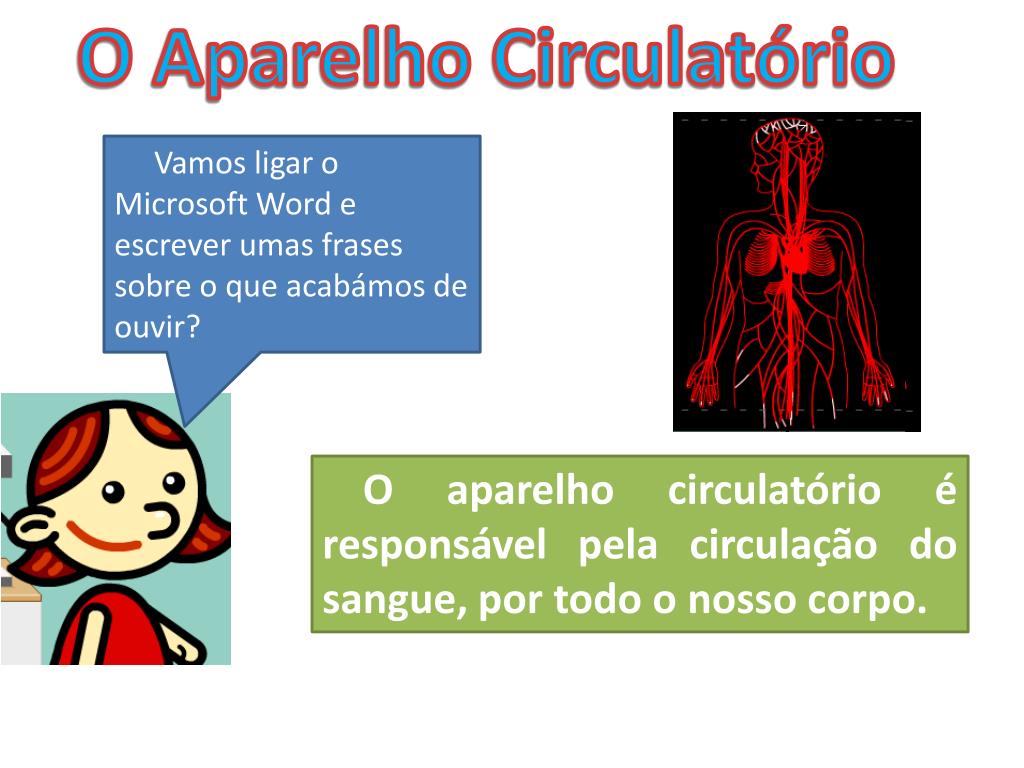 O Aparelho Circulatório

Vamos ligar o Microsoft Word e escrever umas frases sobre o que acabámos de ouvir?

O aparelho circulatório é responsável pela circulação do sangue, por todo o nosso corpo.